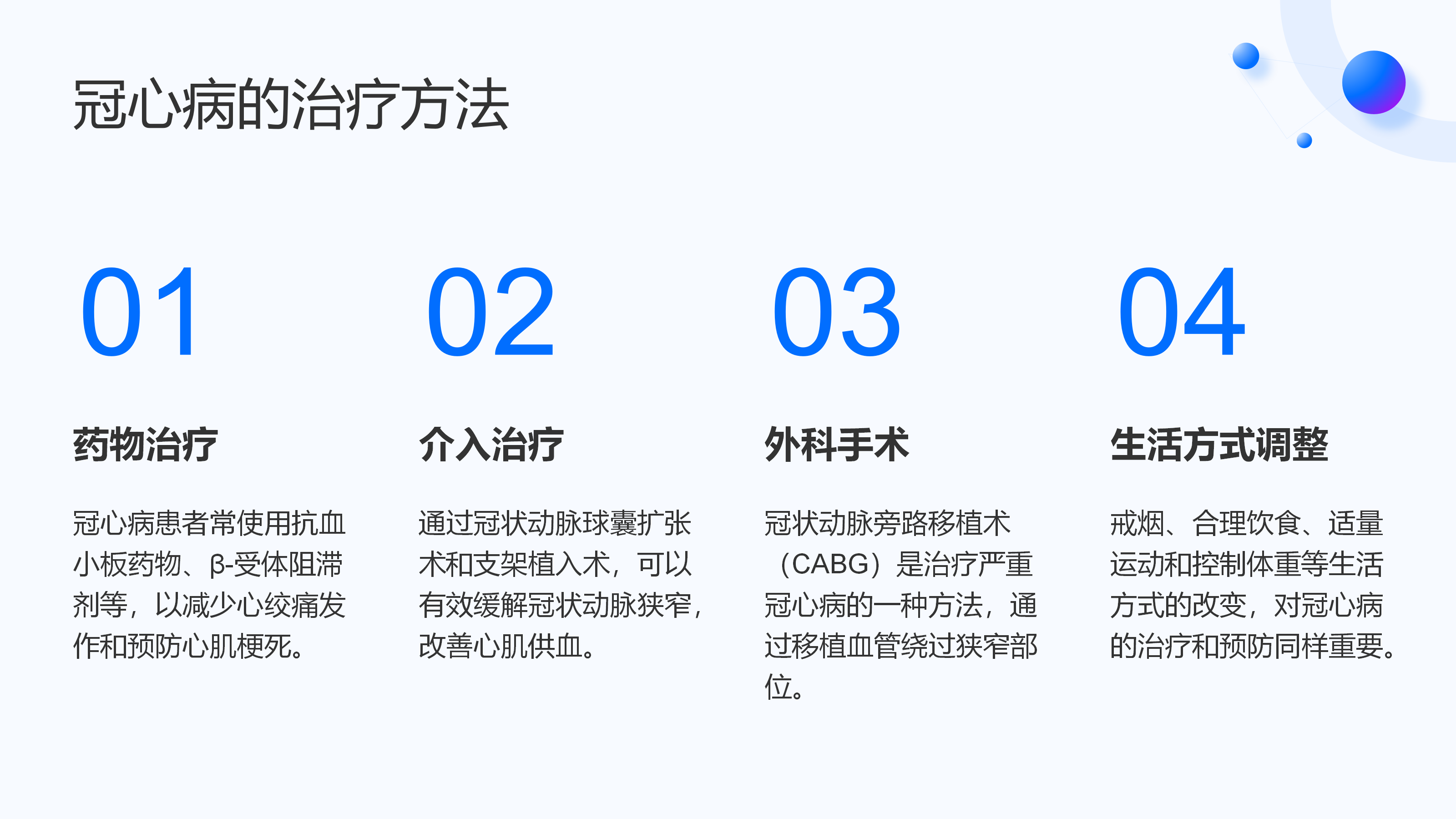 冠心病的治疗方法

01

药物治疗

冠心病患者常使用抗血小板药物、β-受体阻滞剂等，以减少心绞痛发作和预防心肌梗死。

02

介入治疗

通过冠状动脉球囊扩张术和支架植入术，可以有效缓解冠状动脉狭窄，改善心肌供血。

03

外科手术

冠状动脉旁路移植术（CABG）是治疗严重冠心病的一种方法，通过移植血管绕过狭窄部位。

04

生活方式调整

戒烟、合理饮食、适量运动和控制体重等生活方式的改变，对冠心病的治疗和预防同样重要。